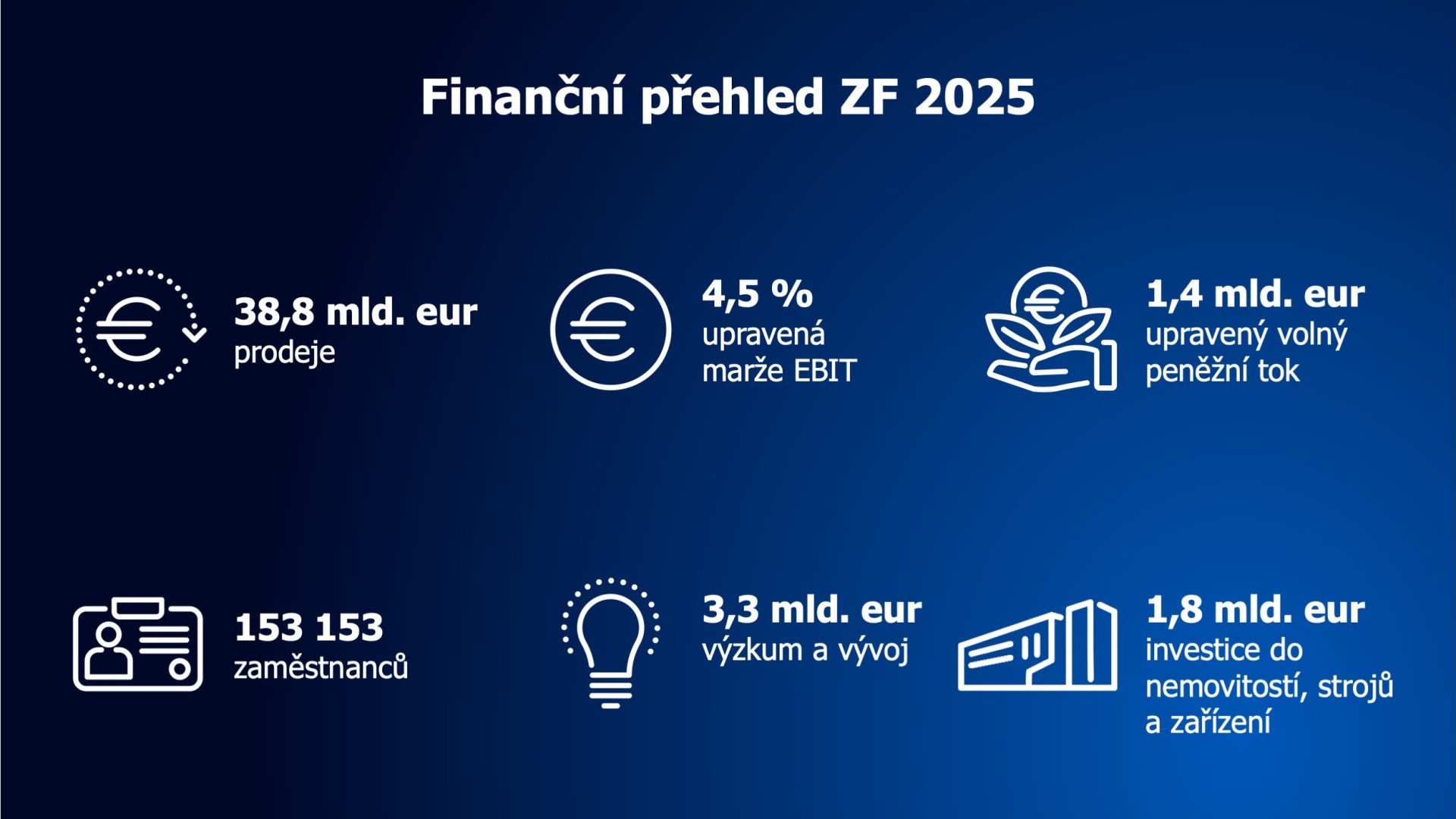 Finanční přehled ZF 2025

38,8 mld. eur
prodeje

4,5 %
upravená marže EBIT

1,4 mld. eur
upravený volný peněžní tok

153 153
zaměstnanců

3,3 mld. eur
výzkum a vývoj

1,8 mld. eur
investice do nemovitostí, strojů a zařízení